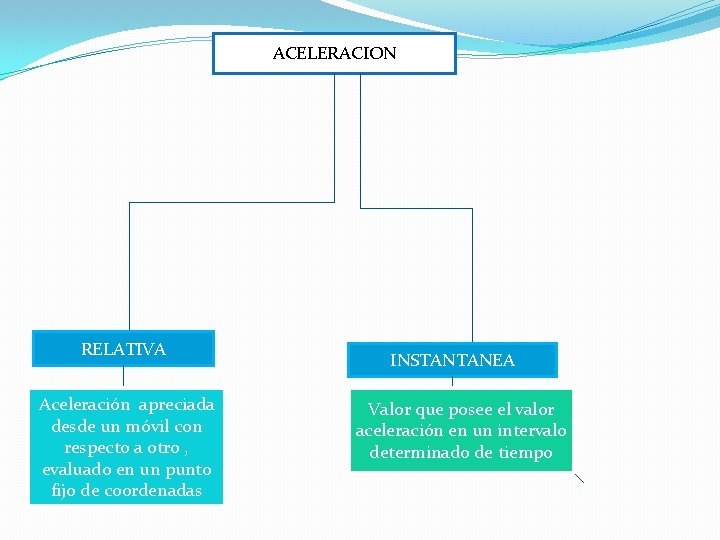 ACELERACION

RELATIVA

Aceleración apreciada desde un móvil con respecto a otro , evaluado en un punto fijo de coordenadas

INSTANTANEA

Valor que posee el valor aceleración en un intervalo determinado de tiempo